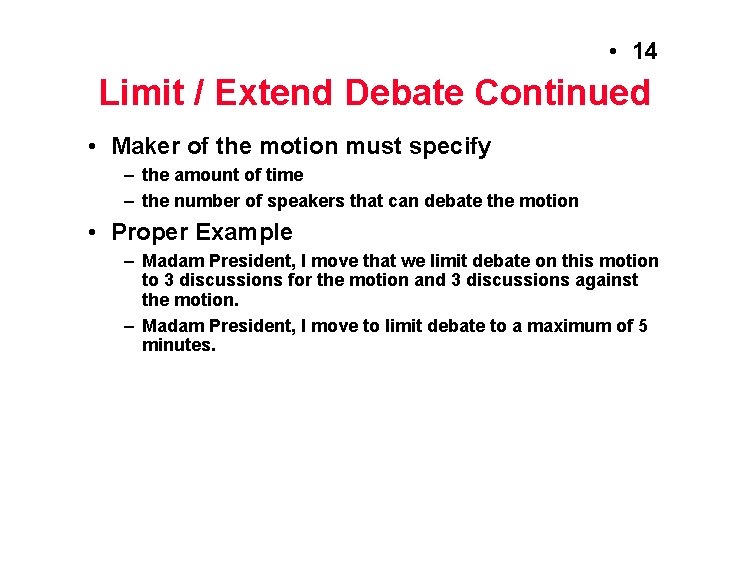 • 14

Limit / Extend Debate Continued

• Maker of the motion must specify
– the amount of time
– the number of speakers that can debate the motion

• Proper Example
– Madam President, I move that we limit debate on this motion to 3 discussions for the motion and 3 discussions against the motion.
– Madam President, I move to limit debate to a maximum of 5 minutes.